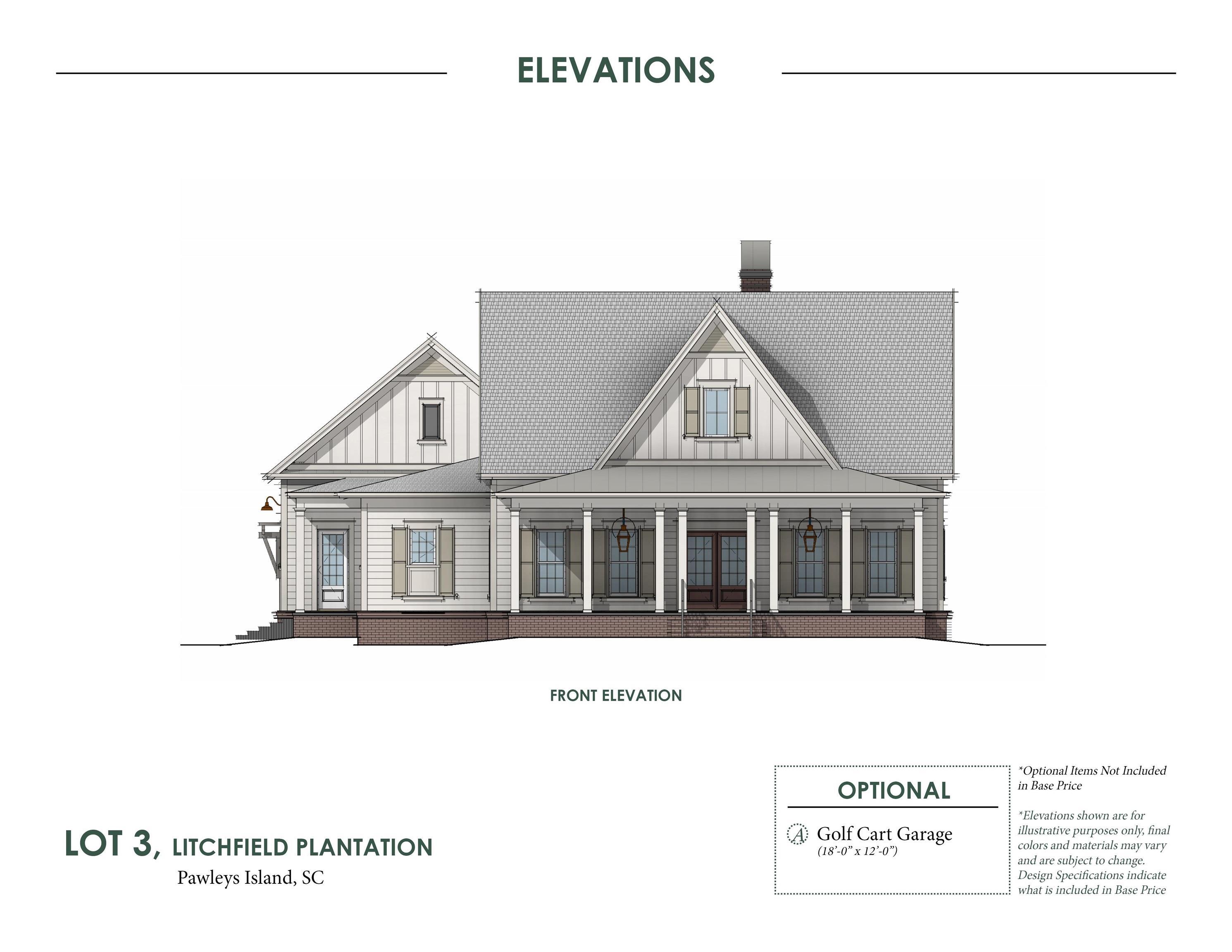 ELEVATIONS

FRONT ELEVATION

LOT 3, LITCHFIELD PLANTATION
Pawleys Island, SC

OPTIONAL

A Golf Cart Garage
(18'-0" x 12'-0")

*Optional Items Not Included in Base Price

*Elevations shown are for illustrative purposes only, final colors and materials may vary and are subject to change. Design Specifications indicate what is included in Base Price